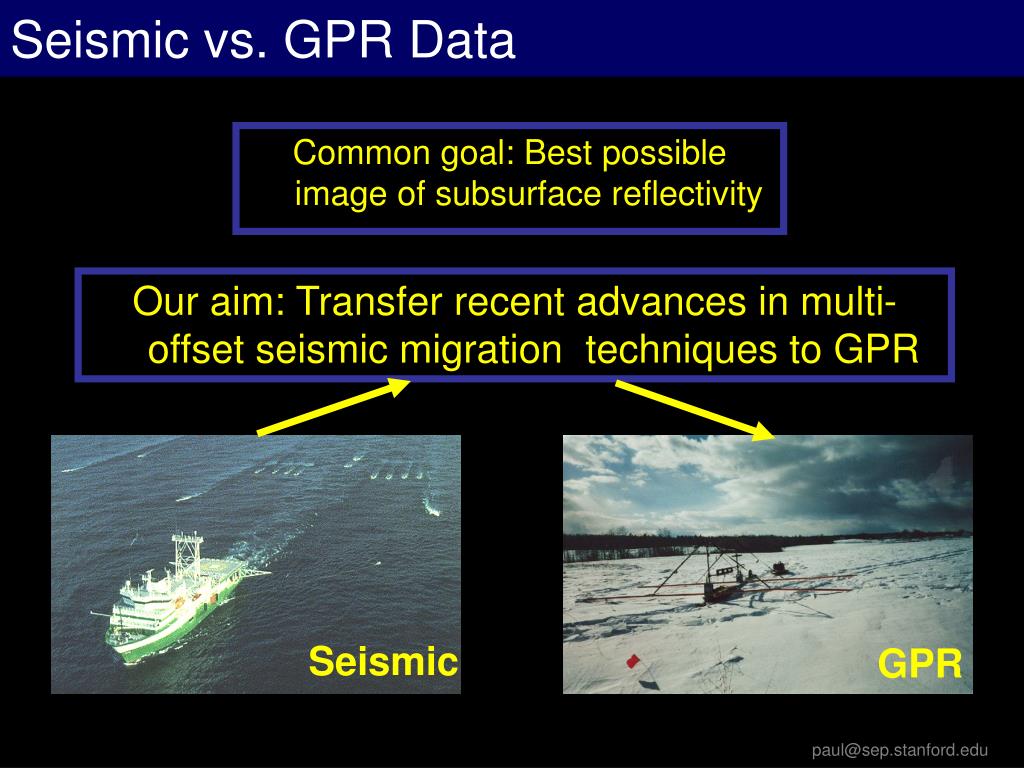 Seismic vs. GPR Data

Common goal: Best possible image of subsurface reflectivity

Our aim: Transfer recent advances in multi-offset seismic migration techniques to GPR

Seismic

GPR

paul@sep.stanford.edu